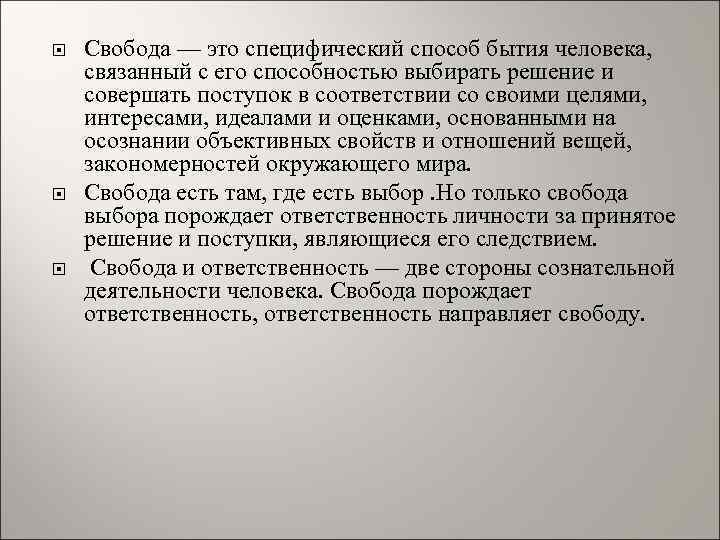 Свобода — это специфический способ бытия человека, связанный с его способностью выбирать решение и совершать поступок в соответствии со своими целями, интересами, идеалами и оценками, основанными на осознании объективных свойств и отношений вещей, закономерностей окружающего мира.

Свобода есть там, где есть выбор .Но только свобода выбора порождает ответственность личности за принятое решение и поступки, являющиеся его следствием.

Свобода и ответственность — две стороны сознательной деятельности человека. Свобода порождает ответственность, ответственность направляет свободу.